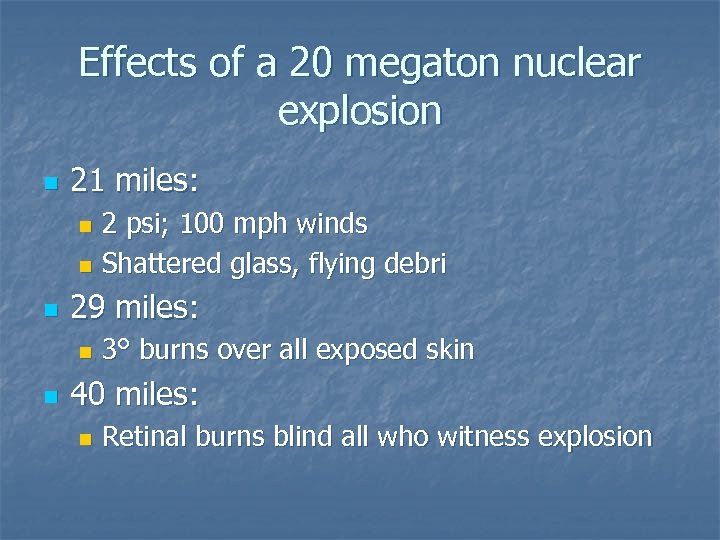 Effects of a 20 megaton nuclear explosion

- 21 miles:
  - 2 psi; 100 mph winds
  - Shattered glass, flying debri
- 29 miles:
  - 3° burns over all exposed skin
- 40 miles:
  - Retinal burns blind all who witness explosion